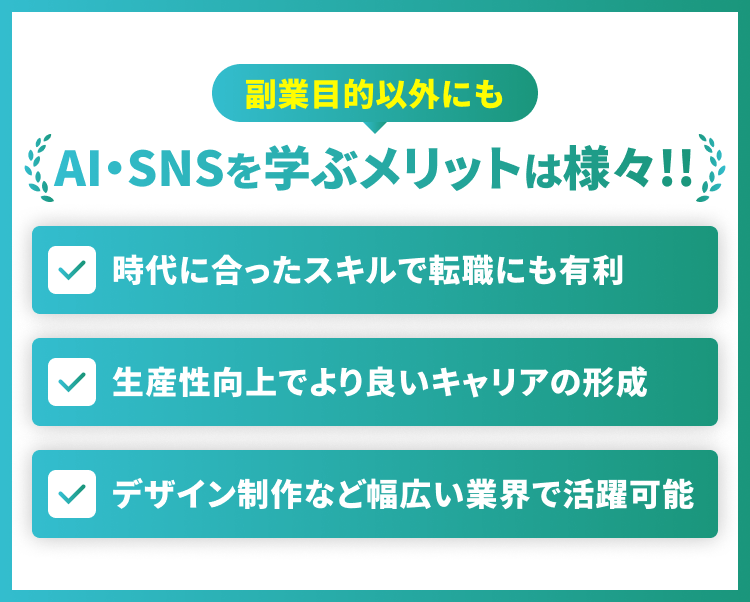 副業目的以外にも

AI・SNSを学ぶメリットは様々!!

時代に合ったスキルで転職にも有利

生産性向上でより良いキャリアの形成

デザイン制作など幅広い業界で活躍可能